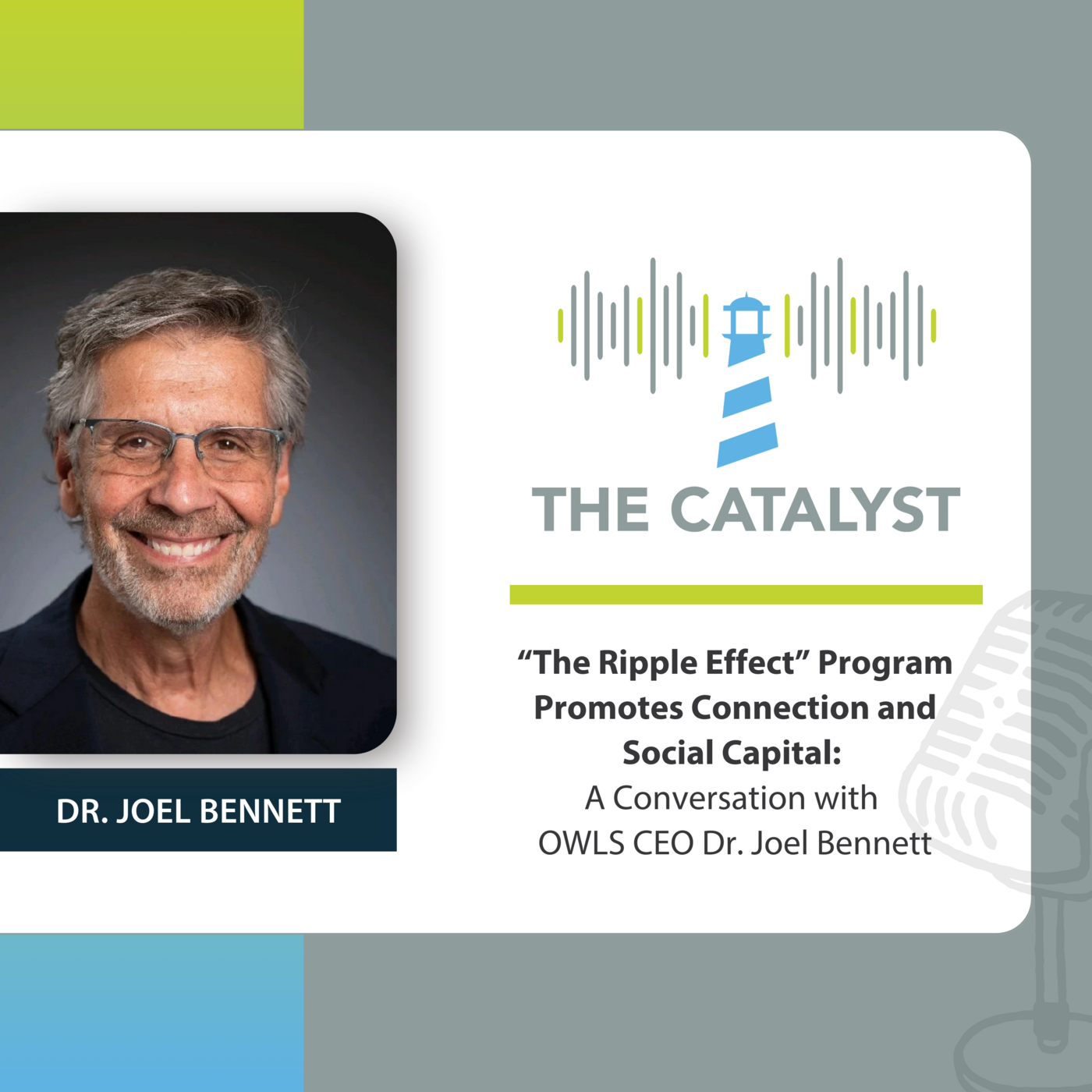 DR. JOEL BENNETT

THE CATALYST

“The Ripple Effect” Program Promotes Connection and Social Capital:
A Conversation with OWLS CEO Dr. Joel Bennett